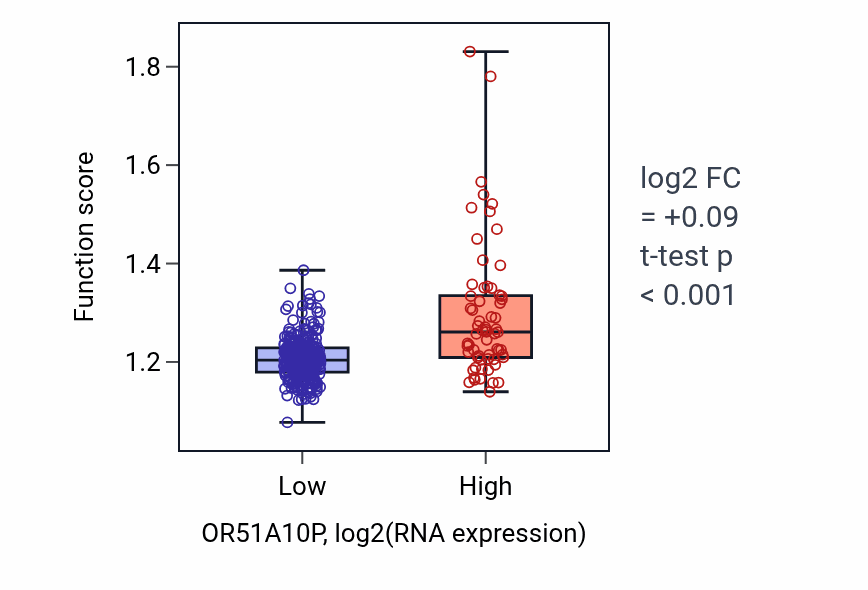 Function score

1.8
1.6
1.4
1.2

Low
High

OR51A10P, log2(RNA expression)

log2 FC
= +0.09
t-test p
< 0.001